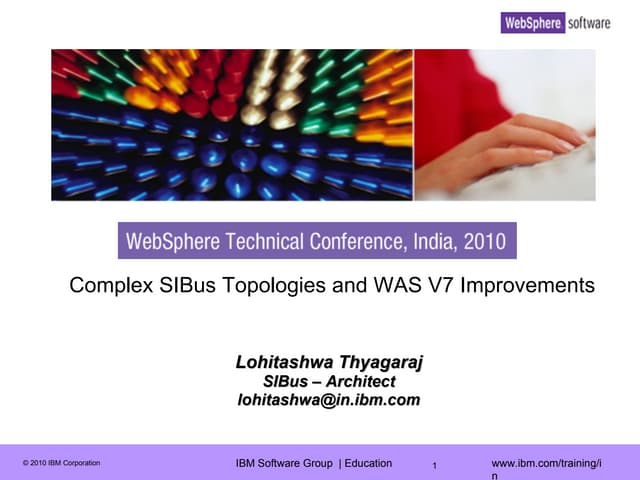 WebSphere software

WebSphere Technical Conference, India, 2010

Complex SIBus Topologies and WAS V7 Improvements

Lohitashwa Thyagaraj
SIBus – Architect
lohitashwa@in.ibm.com

© 2010 IBM Corporation

IBM Software Group | Education

1

www.ibm.com/training/in